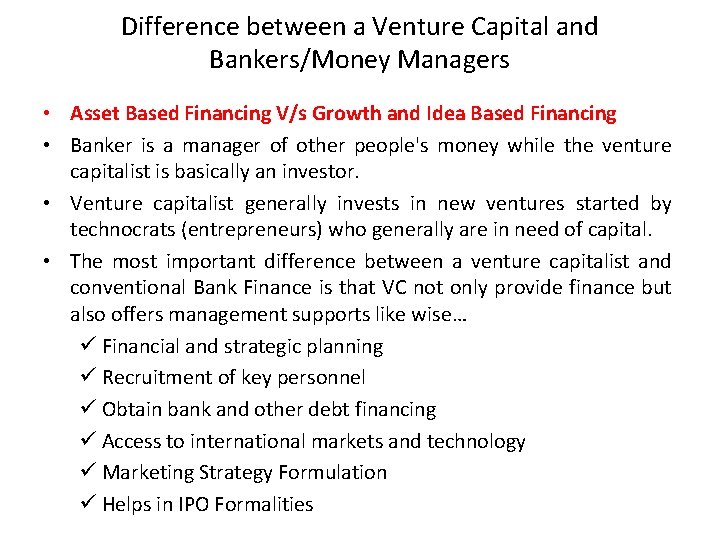 Difference between a Venture Capital and Bankers/Money Managers

• Asset Based Financing V/s Growth and Idea Based Financing
• Banker is a manager of other people's money while the venture capitalist is basically an investor.
• Venture capitalist generally invests in new ventures started by technocrats (entrepreneurs) who generally are in need of capital.
• The most important difference between a venture capitalist and conventional Bank Finance is that VC not only provide finance but also offers management supports like wise…
✓ Financial and strategic planning
✓ Recruitment of key personnel
✓ Obtain bank and other debt financing
✓ Access to international markets and technology
✓ Marketing Strategy Formulation
✓ Helps in IPO Formalities